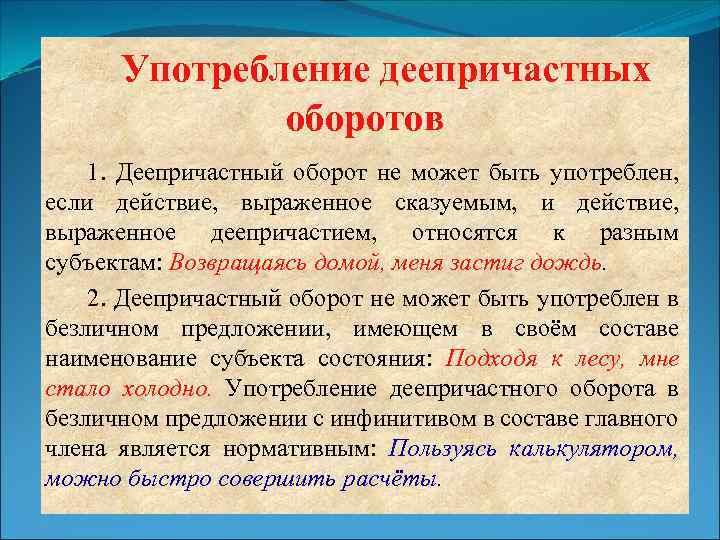 Употребление деепричастных оборотов

1. Деепричастный оборот не может быть употреблен, если действие, выраженное сказуемым, и действие, выраженное деепричастием, относятся к разным субъектам: Возвращаясь домой, меня застиг дождь.

2. Деепричастный оборот не может быть употреблен в безличном предложении, имеющем в своём составе наименование субъекта состояния: Подходя к лесу, мне стало холодно. Употребление деепричастного оборота в безличном предложении с инфинитивом в составе главного члена является нормативным: Пользуясь калькулятором, можно быстро совершить расчёты.